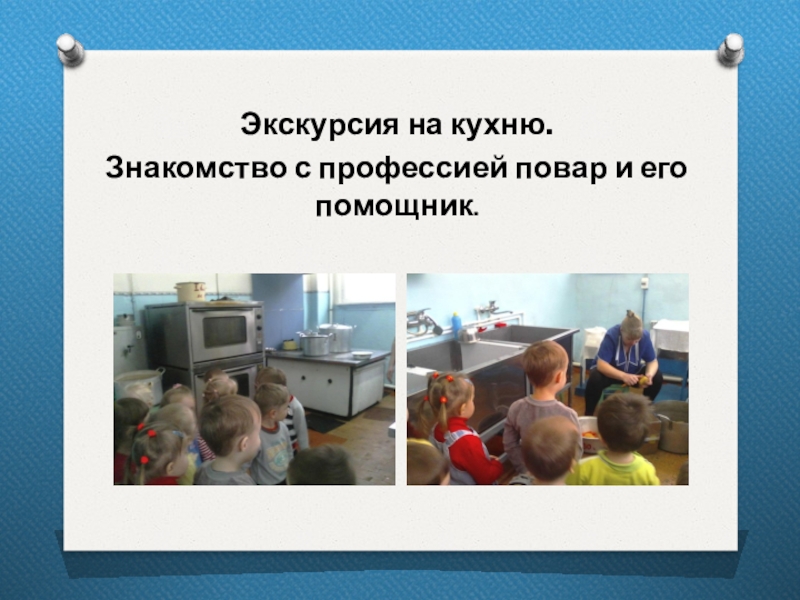 Экскурсия на кухню.
Знакомство с профессией повар и его помощник.